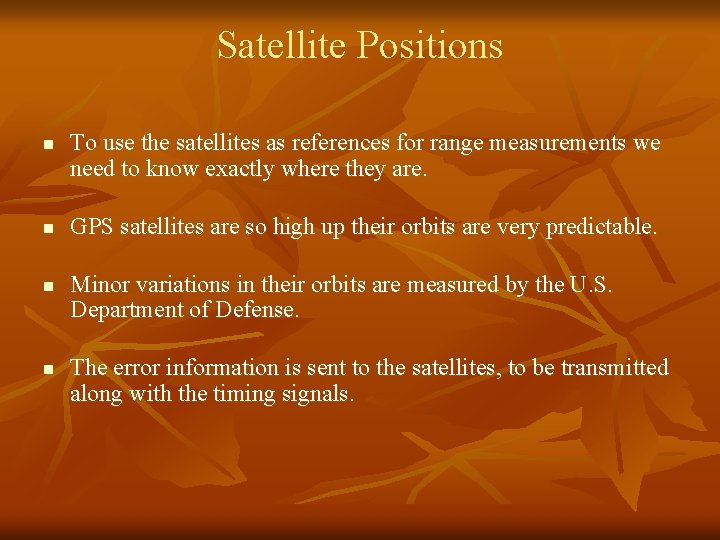 Satellite Positions

- To use the satellites as references for range measurements we need to know exactly where they are.

- GPS satellites are so high up their orbits are very predictable.

- Minor variations in their orbits are measured by the U.S. Department of Defense.

- The error information is sent to the satellites, to be transmitted along with the timing signals.